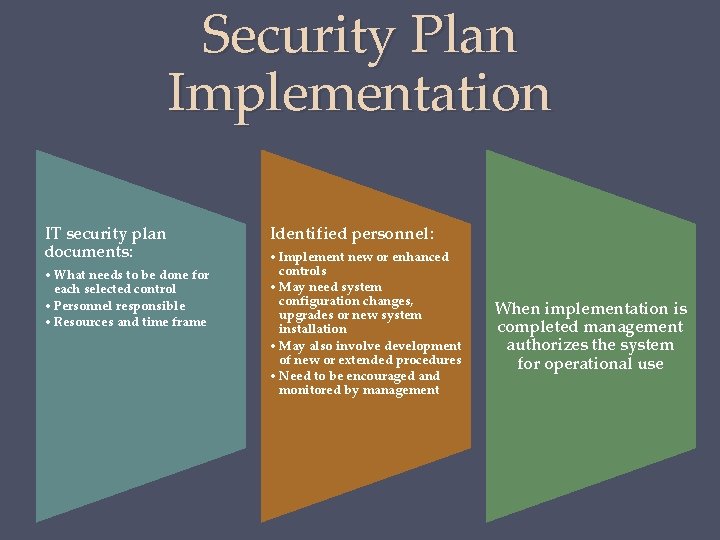 Security Plan Implementation

IT security plan documents:
• What needs to be done for each selected control
• Personnel responsible
• Resources and time frame

Identified personnel:
• Implement new or enhanced controls
• May need system configuration changes, upgrades or new system installation
• May also involve development of new or extended procedures
• Need to be encouraged and monitored by management

When implementation is completed management authorizes the system for operational use